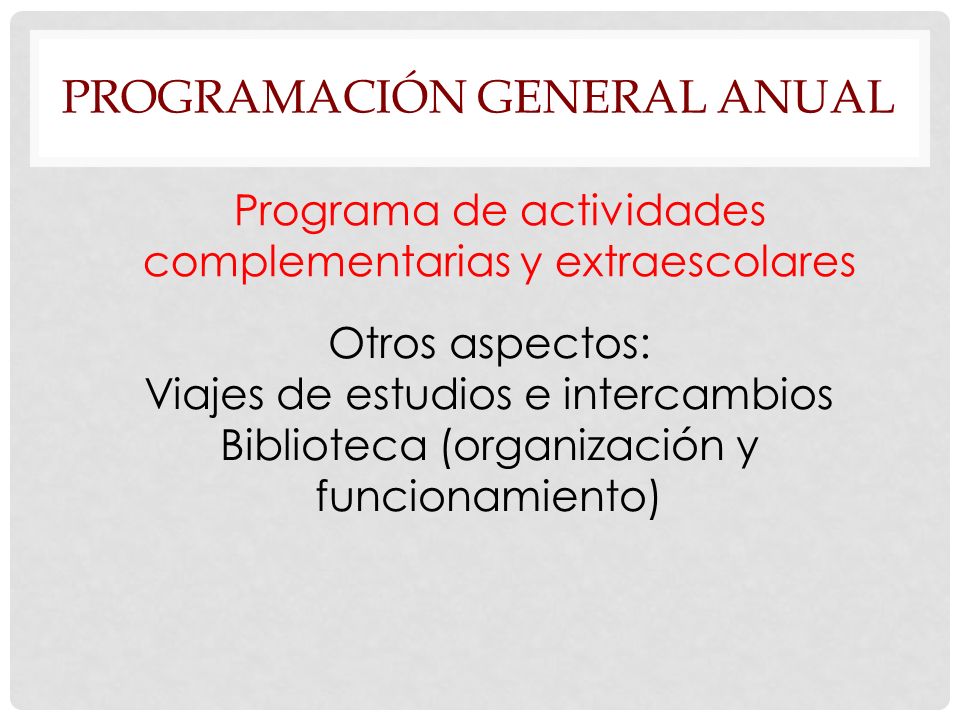 PROGRAMACIÓN GENERAL ANUAL

Programa de actividades complementarias y extraescolares

Otros aspectos:
Viajes de estudios e intercambios
Biblioteca (organización y funcionamiento)